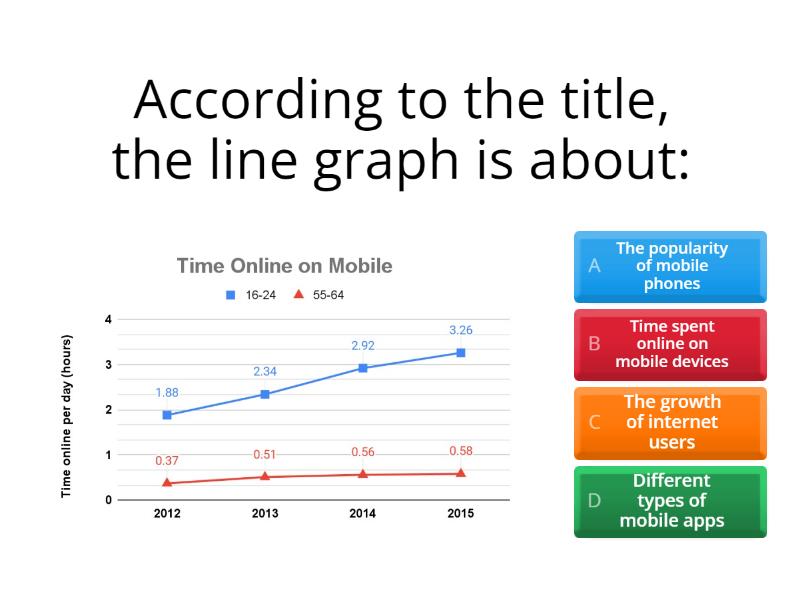 According to the title, the line graph is about:

Time Online on Mobile

16-24 55-64

Time online per day (hours)

4
3
2
1
0

1.88
2.34
2.92
3.26

0.37
0.51
0.56
0.58

2012 2013 2014 2015

A The popularity of mobile phones

B Time spent online on mobile devices

C The growth of internet users

D Different types of mobile apps